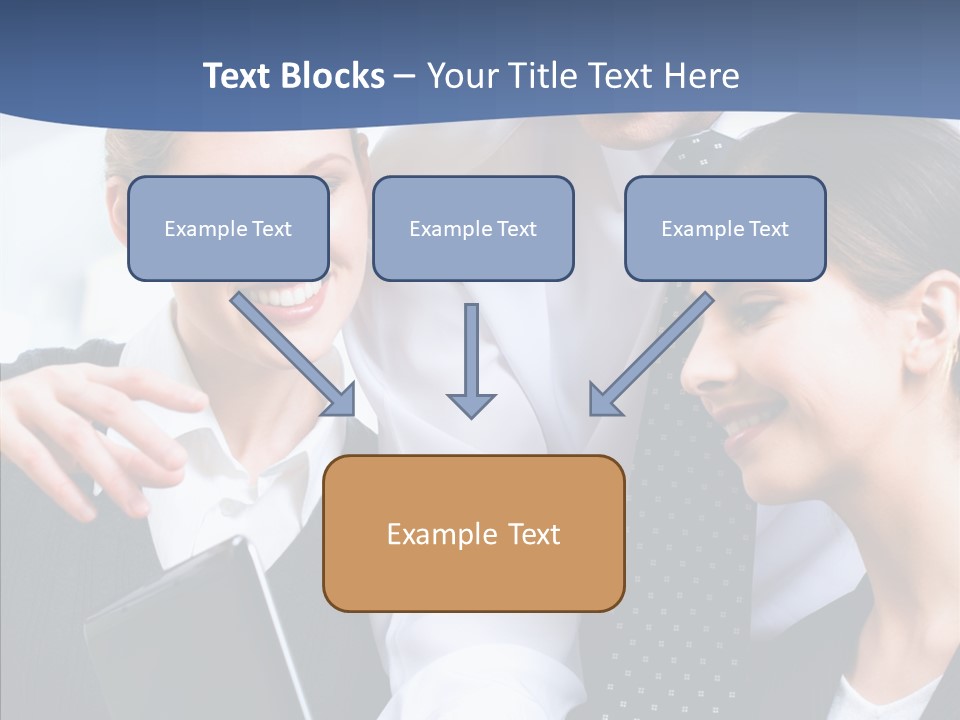 Text Blocks – Your Title Text Here

Example Text

Example Text

Example Text

Example Text